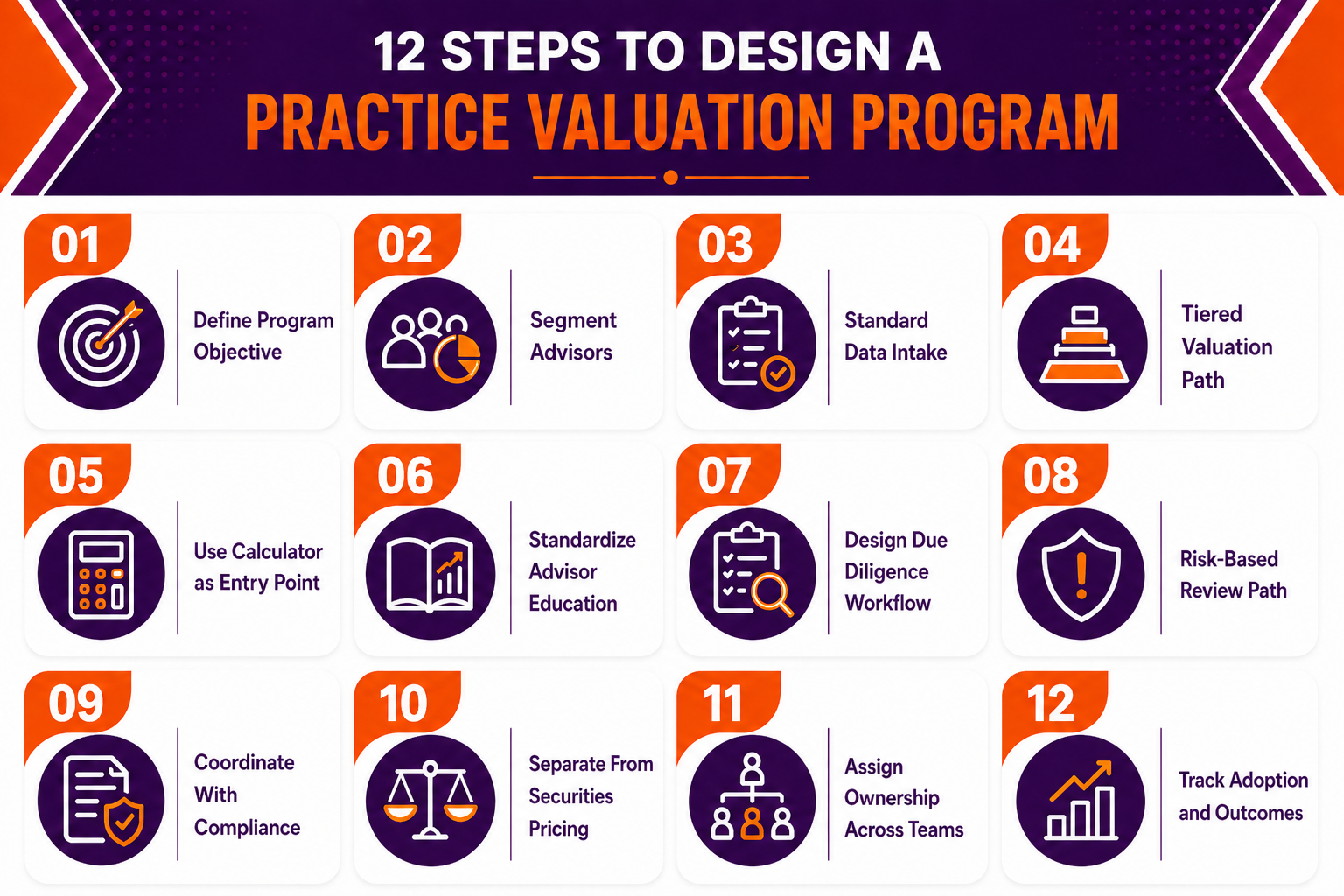 12 STEPS TO DESIGN A
PRACTICE VALUATION PROGRAM

01
Define Program Objective

02
Segment Advisors

03
Standard Data Intake

04
Tiered Valuation Path

05
Use Calculator as Entry Point

06
Standardize Advisor Education

07
Design Due Diligence Workflow

08
Risk-Based Review Path

09
Coordinate With Compliance

10
Separate From Securities Pricing

11
Assign Ownership Across Teams

12
Track Adoption and Outcomes